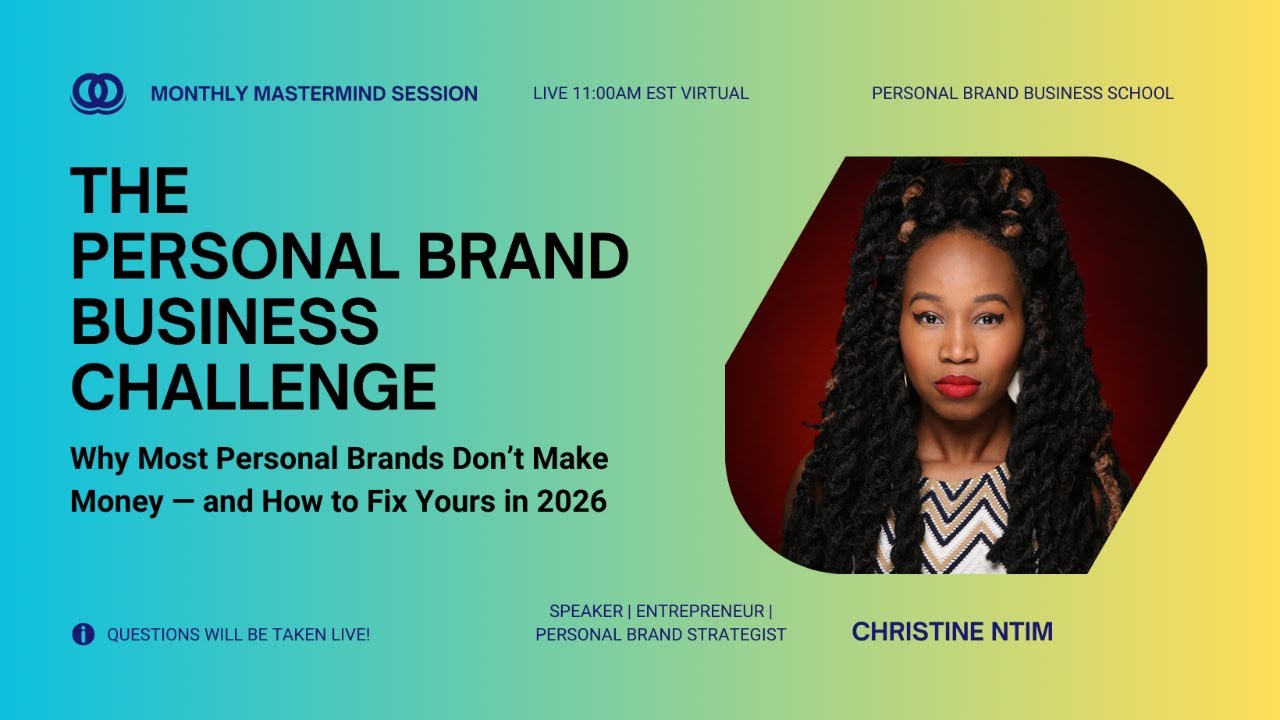 MONTHLY MASTERMIND SESSION

LIVE 11:00AM EST VIRTUAL

PERSONAL BRAND BUSINESS SCHOOL

THE PERSONAL BRAND BUSINESS CHALLENGE

Why Most Personal Brands Don't Make Money — and How to Fix Yours in 2026

QUESTIONS WILL BE TAKEN LIVE!

SPEAKER | ENTREPRENEUR | PERSONAL BRAND STRATEGIST

CHRISTINE NTIM